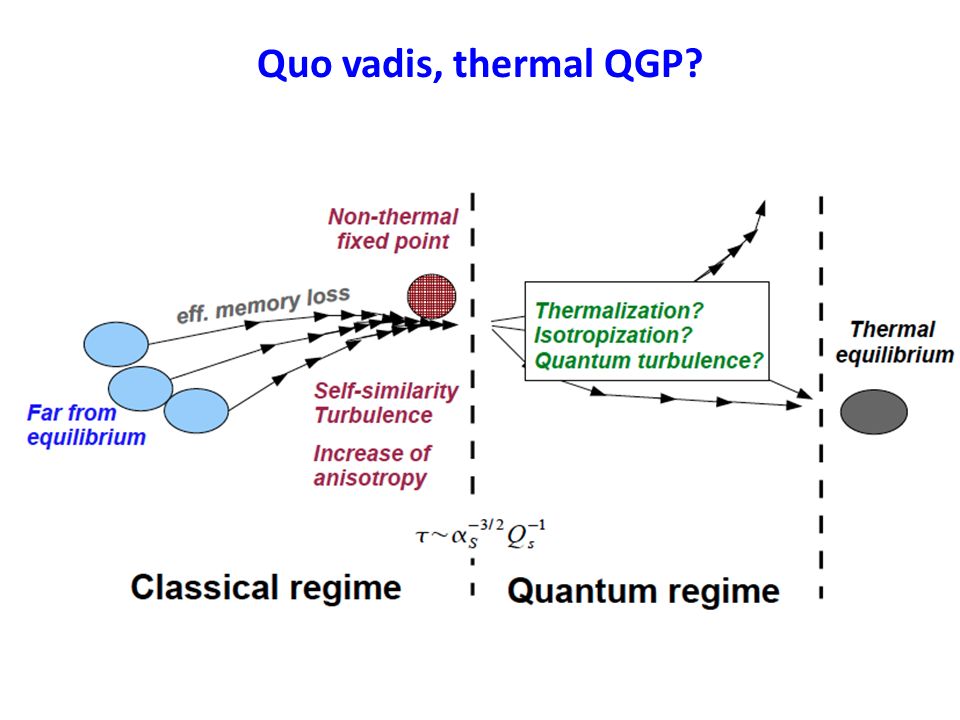 Quo vadis, thermal QGP?

Non-thermal fixed point

eff. memory loss

Far from equilibrium

Self-similarity Turbulence

Increase of anisotropy

Thermalization?
Isotropization?
Quantum turbulence?

Thermal equilibrium

$\tau \sim \alpha_S^{-3/2} Q_s^{-1}$

Classical regime

Quantum regime